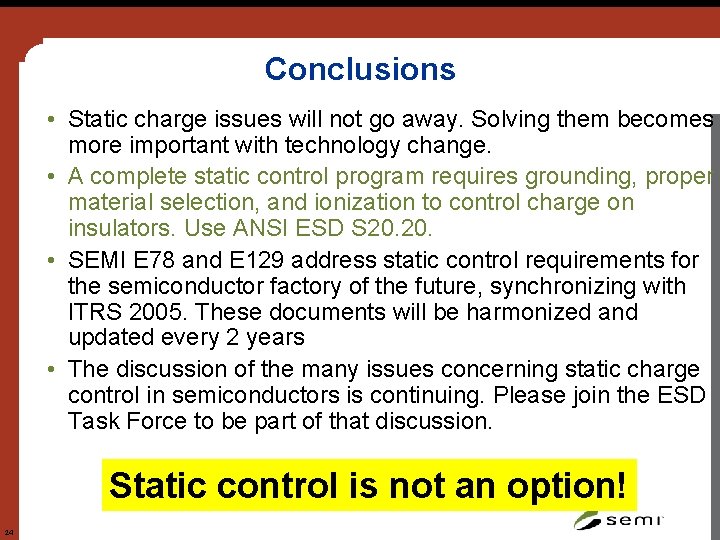 Conclusions

• Static charge issues will not go away. Solving them becomes more important with technology change.

• A complete static control program requires grounding, proper material selection, and ionization to control charge on insulators. Use ANSI ESD S20.20.

• SEMI E78 and E129 address static control requirements for the semiconductor factory of the future, synchronizing with ITRS 2005. These documents will be harmonized and updated every 2 years

• The discussion of the many issues concerning static charge control in semiconductors is continuing. Please join the ESD Task Force to be part of that discussion.

Static control is not an option!

24

semi